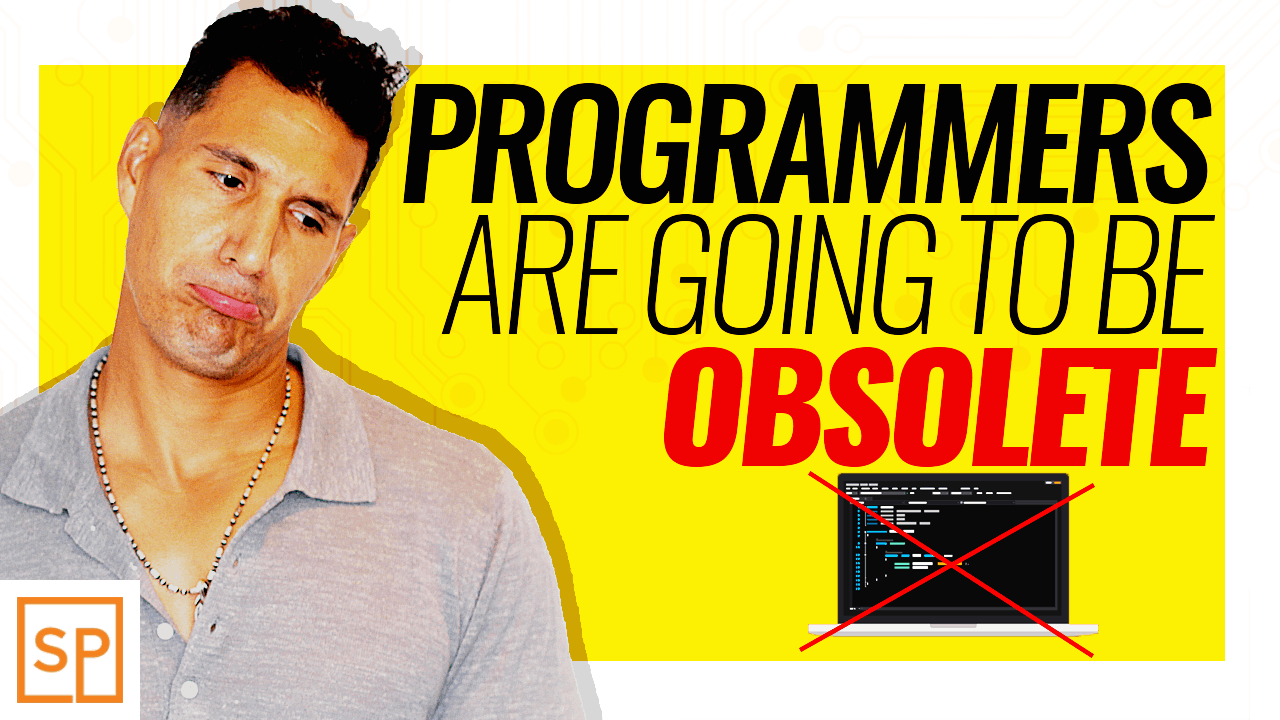 PROGRAMMERS
ARE GOING TO BE
OBSOLETE

SP